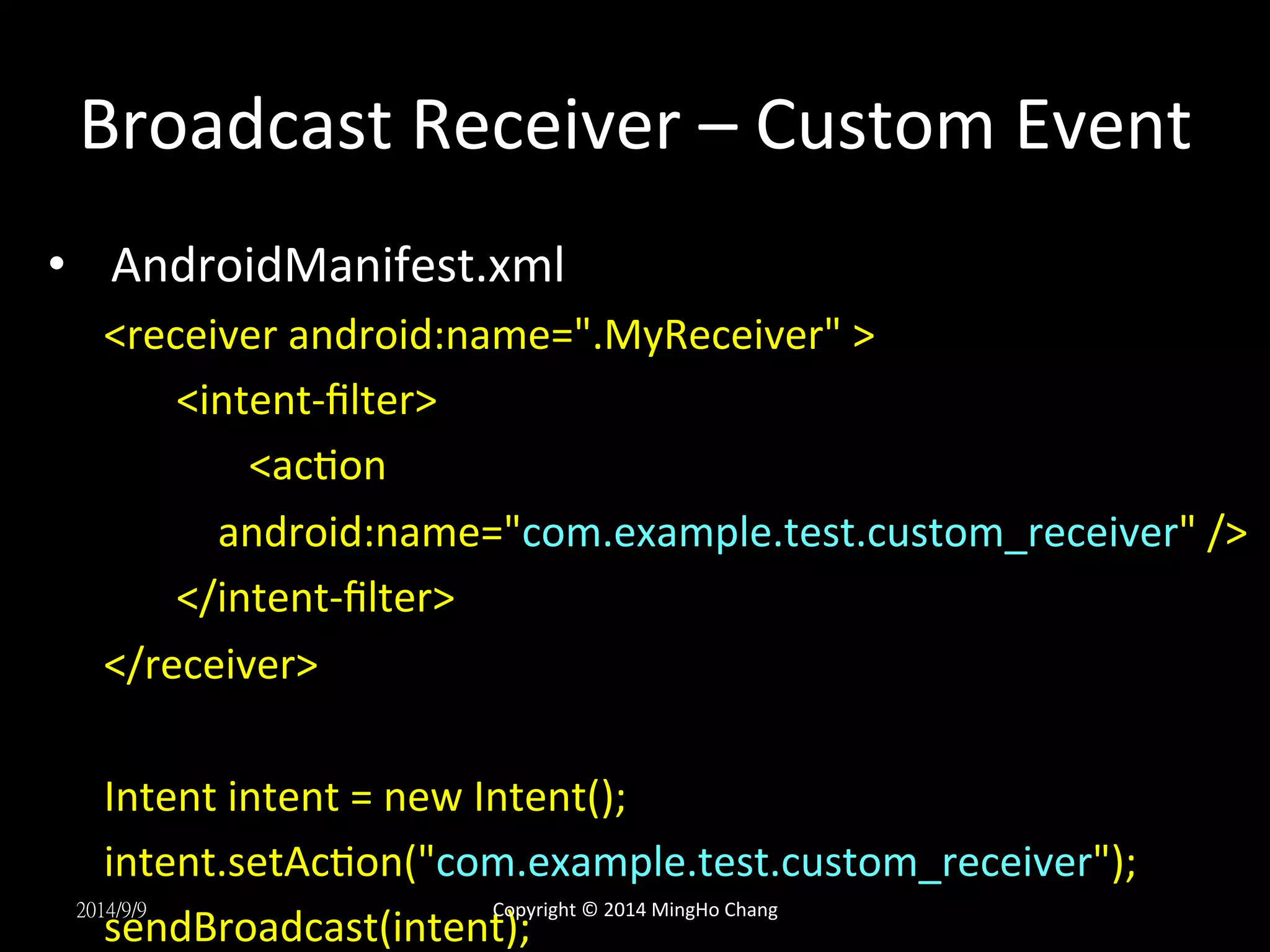 Broadcast Receiver – Custom Event

• AndroidManifest.xml

<receiver android:name=".MyReceiver" >
<intent-filter>
<action
android:name="com.example.test.custom_receiver" />
</intent-filter>
</receiver>

Intent intent = new Intent();
intent.setAction("com.example.test.custom_receiver");
sendBroadcast(intent);

2014/9/9

Copyright © 2014 MingHo Chang